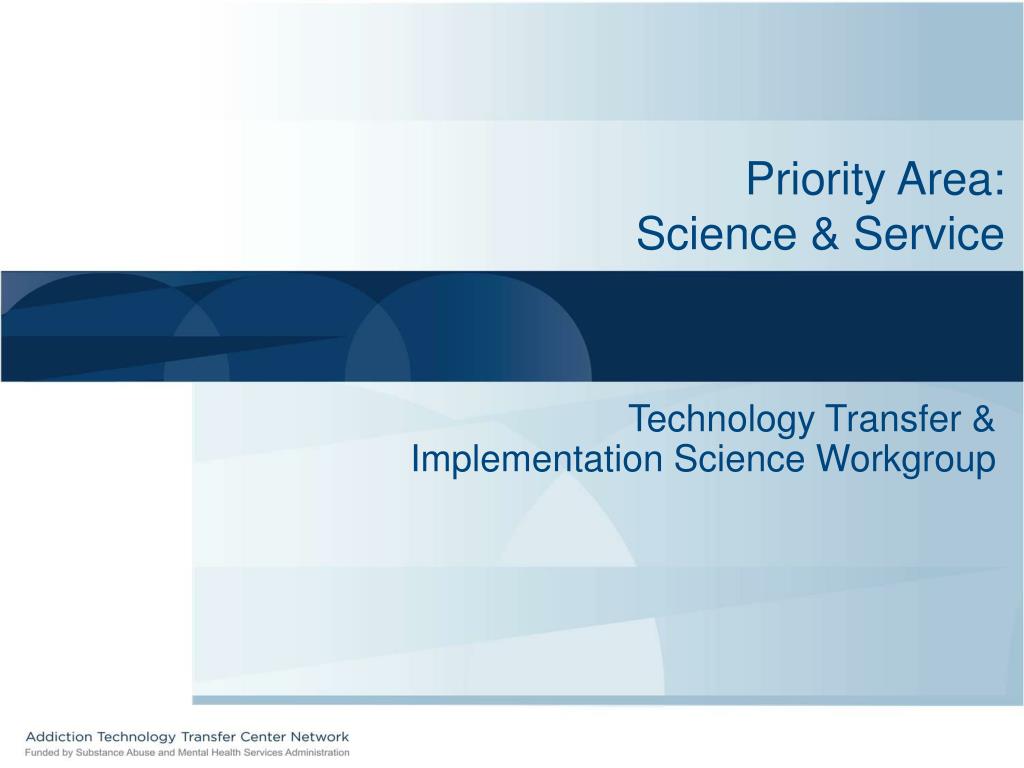 Priority Area:
Science & Service

Technology Transfer &
Implementation Science Workgroup

Addiction Technology Transfer Center Network
Funded by Substance Abuse and Mental Health Services Administration